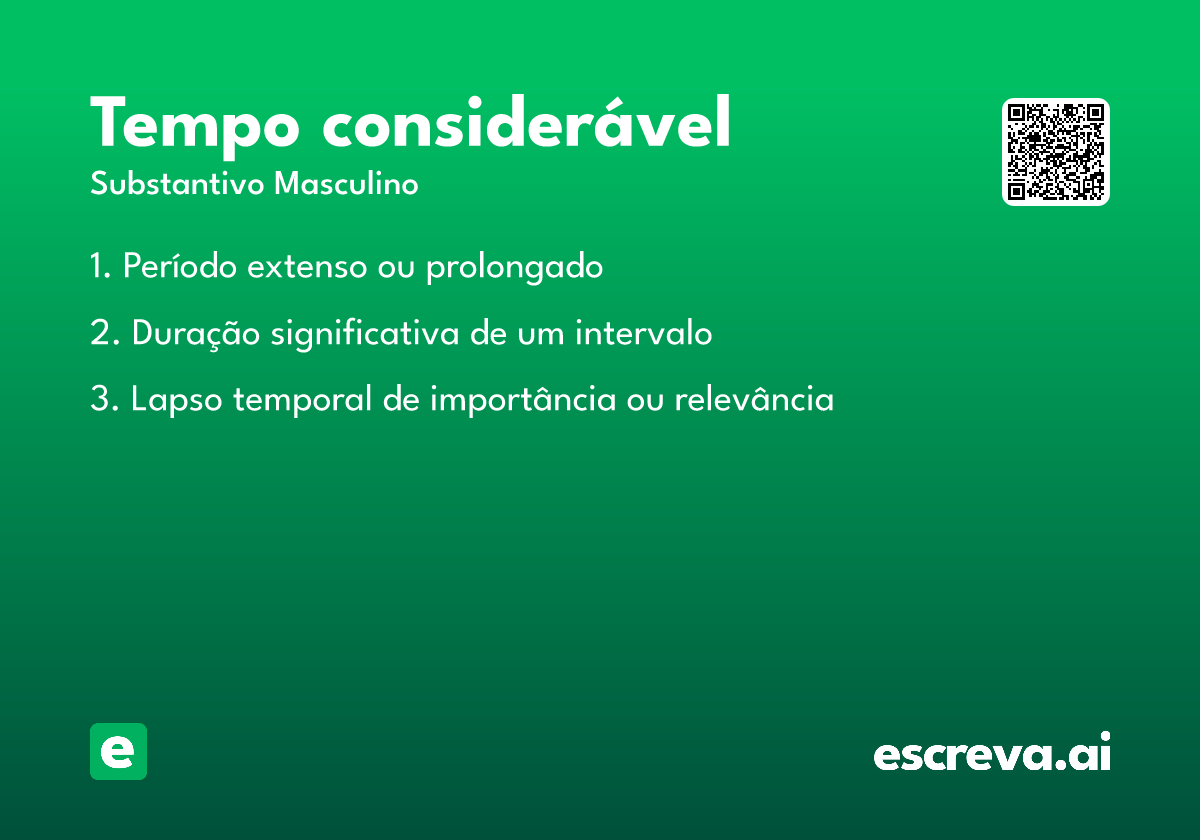 Tempo considerável

Substantivo Masculino

1. Período extenso ou prolongado

2. Duração significativa de um intervalo

3. Lapso temporal de importância ou relevância

e

escreva.ai